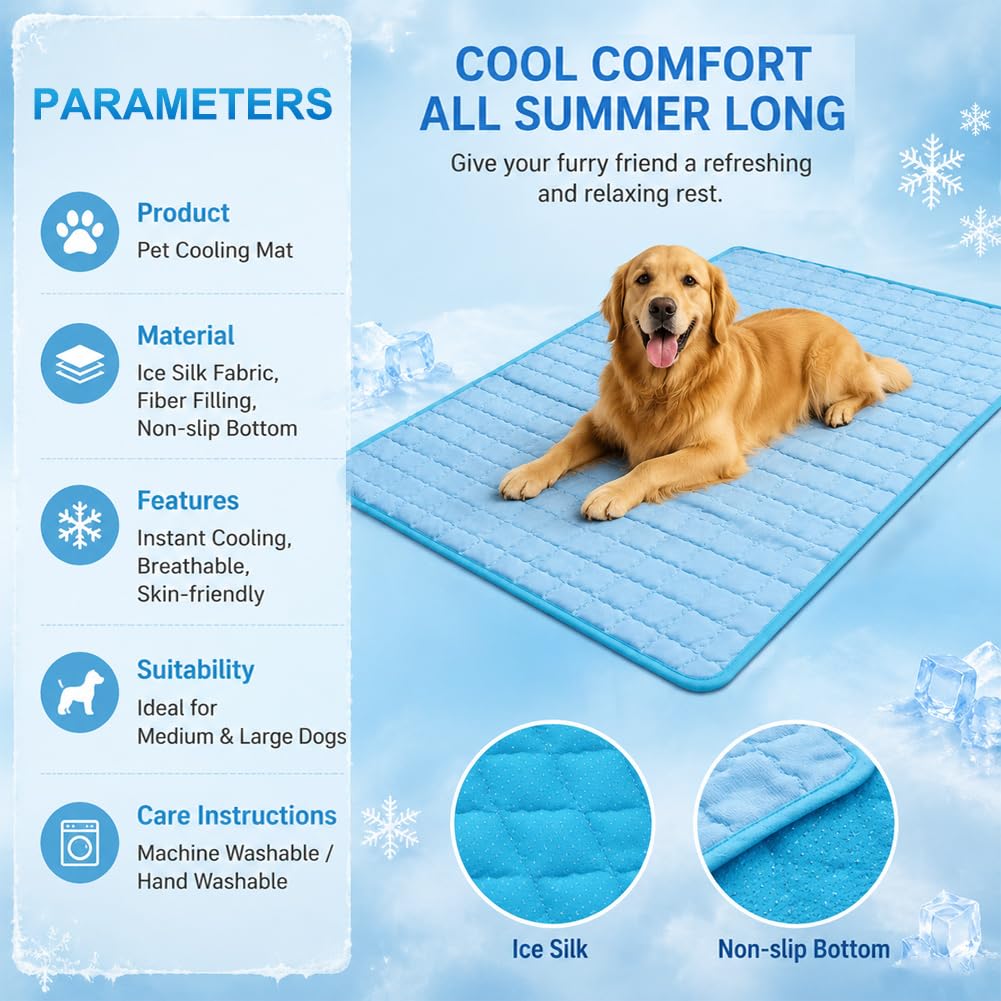 PARAMETERS

Product
Pet Cooling Mat

Material
Ice Silk Fabric, Fiber Filling, Non-slip Bottom

Features
Instant Cooling, Breathable, Skin-friendly

Suitability
Ideal for Medium & Large Dogs

Care Instructions
Machine Washable / Hand Washable

COOL COMFORT ALL SUMMER LONG

Give your furry friend a refreshing and relaxing rest.

Ice Silk

Non-slip Bottom